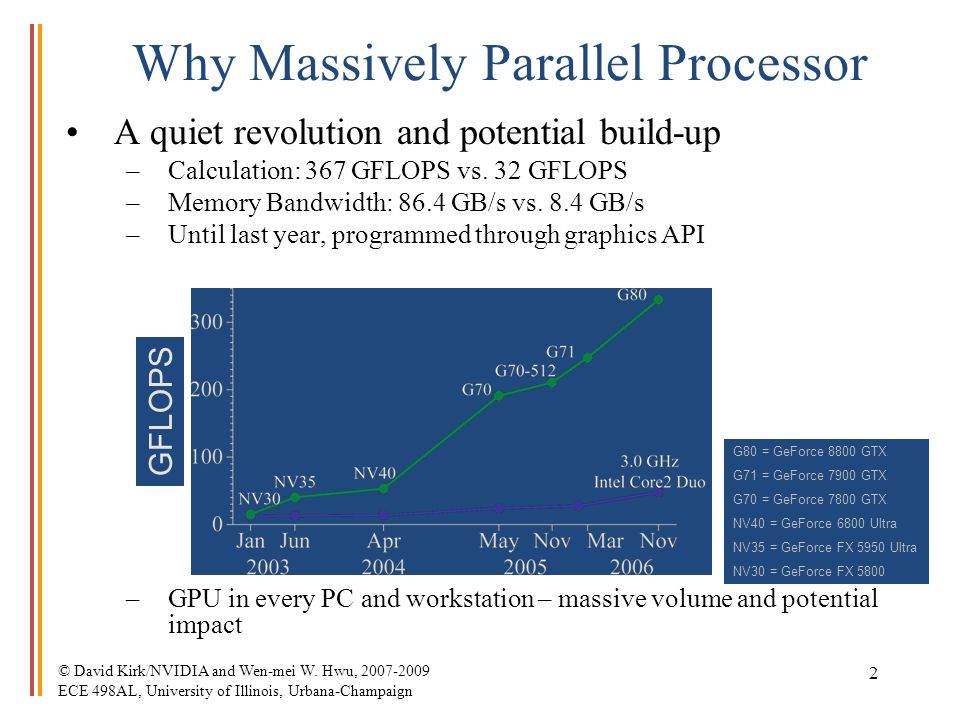 Why Massively Parallel Processor

• A quiet revolution and potential build-up

– Calculation: 367 GFLOPS vs. 32 GFLOPS

– Memory Bandwidth: 86.4 GB/s vs. 8.4 GB/s

– Until last year, programmed through graphics API

GFLOPS

300
200
100
0

G80
G71
G70-512
G70
NV40
NV35
NV30
3.0 GHz Intel Core2 Duo

Jan Jun Apr May Nov Mar Nov
2003 2004 2005 2006

G80 = GeForce 8800 GTX
G71 = GeForce 7900 GTX
G70 = GeForce 7800 GTX
NV40 = GeForce 6800 Ultra
NV35 = GeForce FX 5950 Ultra
NV30 = GeForce FX 5800

– GPU in every PC and workstation – massive volume and potential impact

© David Kirk/NVIDIA and Wen-mei W. Hwu, 2007-2009
ECE 498AL, University of Illinois, Urbana-Champaign

2